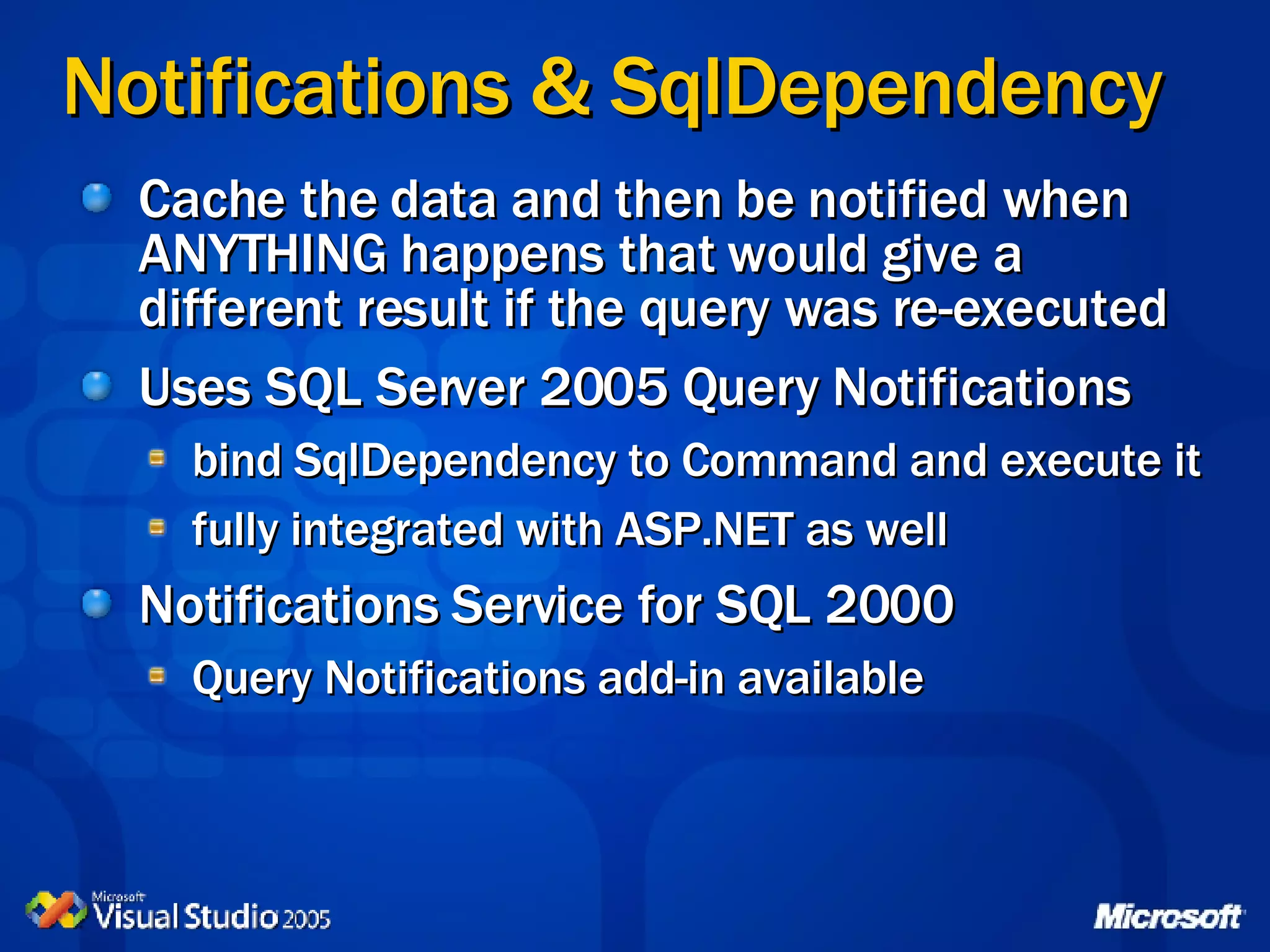 Notifications & SqlDependency

Cache the data and then be notified when ANYTHING happens that would give a different result if the query was re-executed

Uses SQL Server 2005 Query Notifications

bind SqlDependency to Command and execute it

fully integrated with ASP.NET as well

Notifications Service for SQL 2000

Query Notifications add-in available

Microsoft Visual Studio 2005

Microsoft